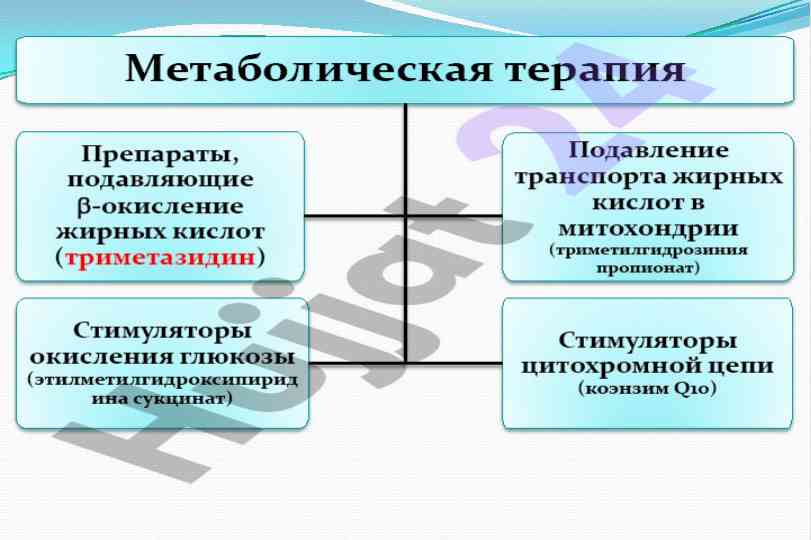 Метаболическая терапия

Препараты, подавляющие β-окисление жирных кислот (триметазидин)

Подавление транспорта жирных кислот в митохондрии (триметилгидрозиния пропионат)

Стимуляторы окисления глюкозы (этилметилгидроксипиридина сукцинат)

Стимуляторы цитохромной цепи (коэнзим Q10)

Hujjat 24